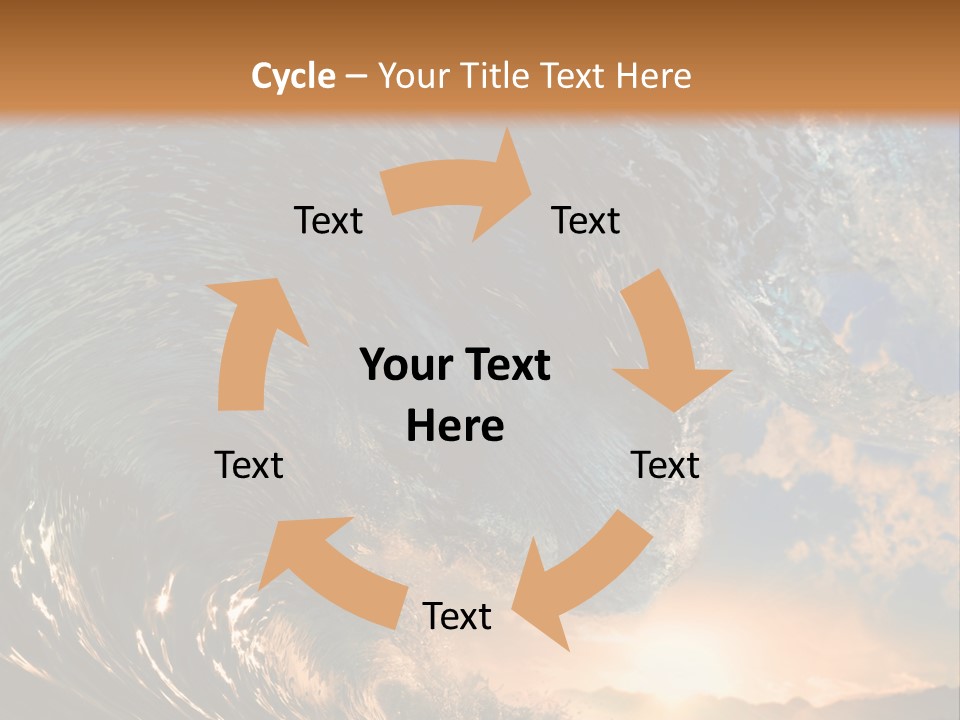 Cycle – Your Title Text Here

Text

Text

Your Text Here

Text

Text

Text